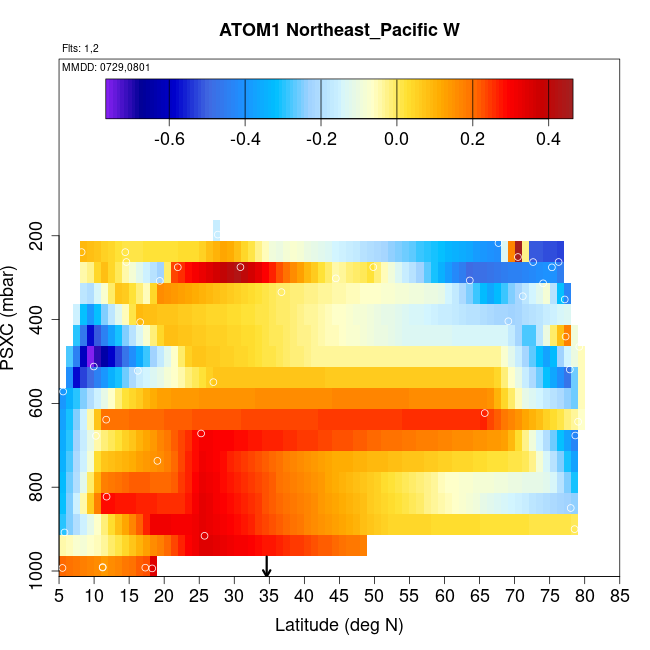 ATOM1 Northeast_Pacific W

Flts: 1,2

MMDD: 0729,0801

-0.6 -0.4 -0.2 0.0 0.2 0.4

PSXC (mbar)

200 400 600 800 1000

5 10 15 20 25 30 35 40 45 50 55 60 65 70 75 80 85

Latitude (deg N)